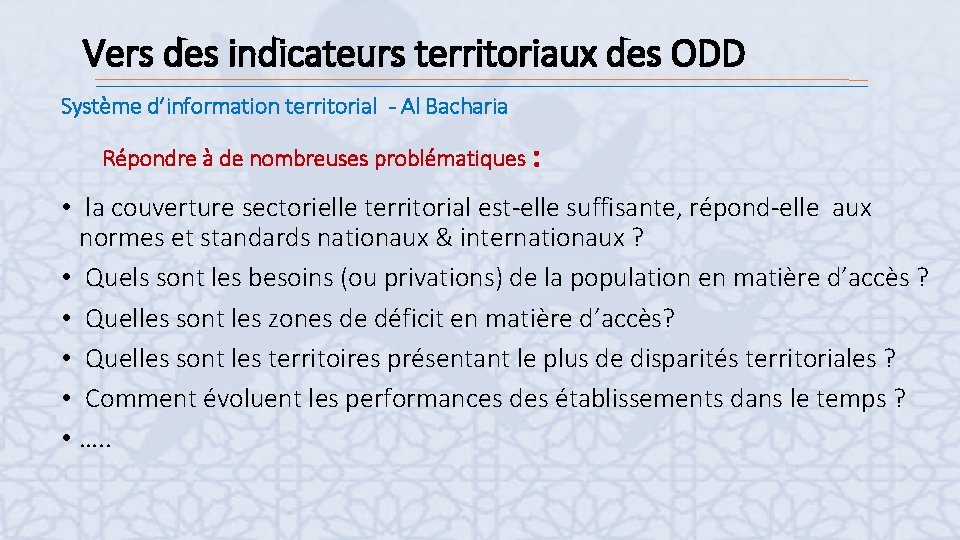 Vers des indicateurs territoriaux des ODD

Système d'information territorial - Al Bacharia

Répondre à de nombreuses problématiques :

• la couverture sectorielle territorial est-elle suffisante, répond-elle aux normes et standards nationaux & internationaux ?
• Quels sont les besoins (ou privations) de la population en matière d'accès ?
• Quelles sont les zones de déficit en matière d'accès?
• Quelles sont les territoires présentant le plus de disparités territoriales ?
• Comment évoluent les performances des établissements dans le temps ?
• …..